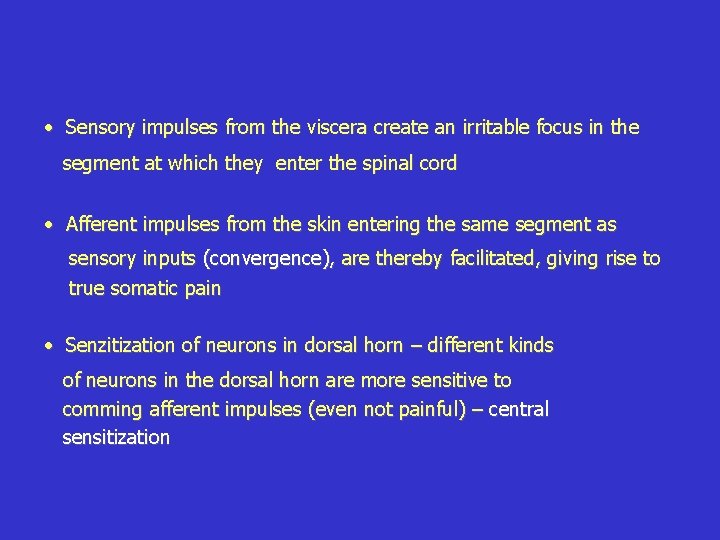 • Sensory impulses from the viscera create an irritable focus in the segment at which they enter the spinal cord

• Afferent impulses from the skin entering the same segment as sensory inputs (convergence), are thereby facilitated, giving rise to true somatic pain

• Senzitization of neurons in dorsal horn – different kinds of neurons in the dorsal horn are more sensitive to comming afferent impulses (even not painful) – central sensitization